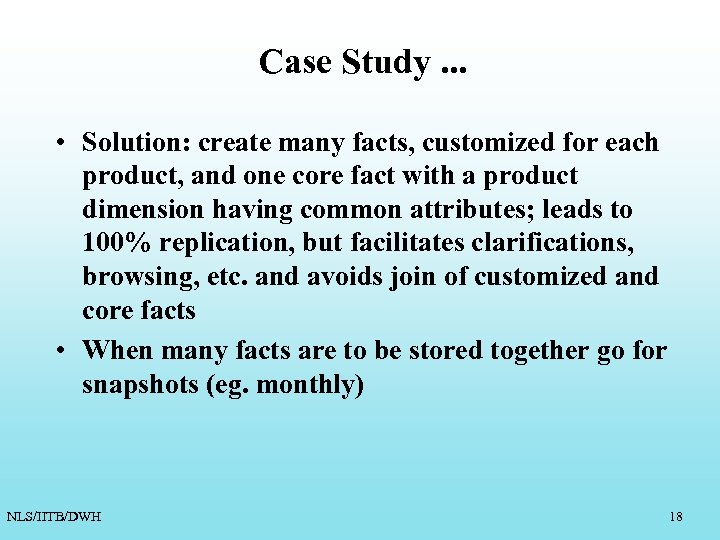 Case Study ...

• Solution: create many facts, customized for each product, and one core fact with a product dimension having common attributes; leads to 100% replication, but facilitates clarifications, browsing, etc. and avoids join of customized and core facts

• When many facts are to be stored together go for snapshots (eg. monthly)

NLS/IITB/DWH

18